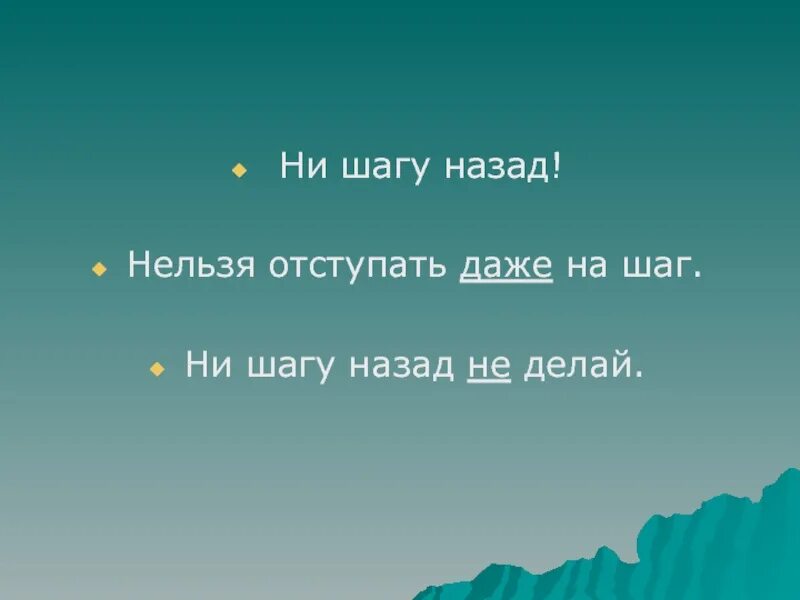 Ни шагу назад!

Нельзя отступать даже на шаг.

Ни шагу назад не делай.